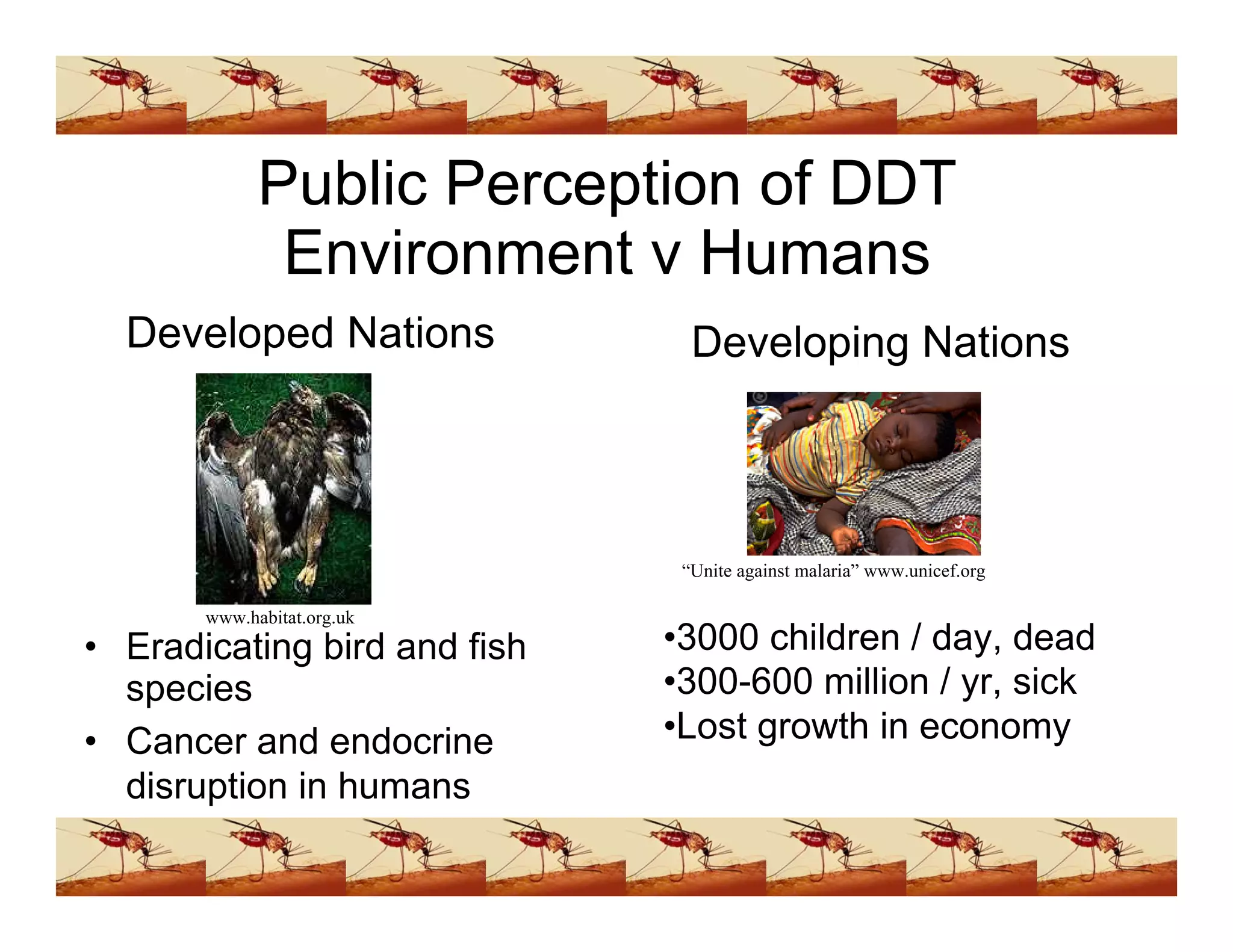 Public Perception of DDT
Environment v Humans

Developed Nations

www.habitat.org.uk

• Eradicating bird and fish species
• Cancer and endocrine disruption in humans

Developing Nations

“Unite against malaria” www.unicef.org

•3000 children / day, dead
•300-600 million / yr, sick
•Lost growth in economy